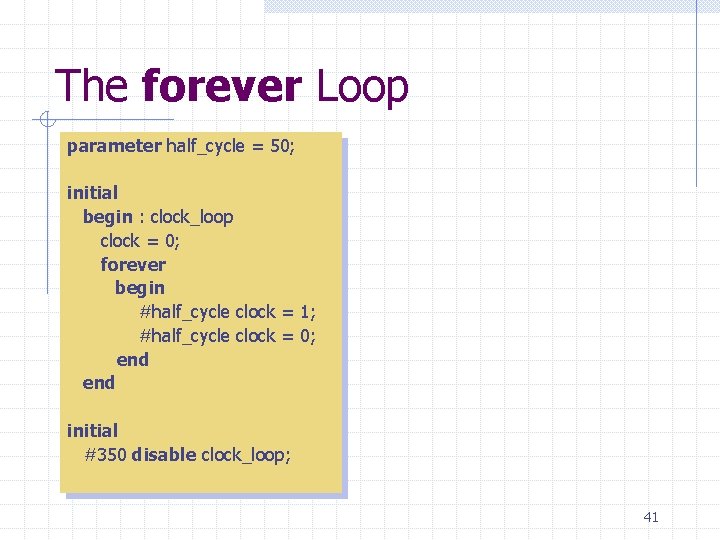 The forever Loop

parameter half_cycle = 50;

initial
begin : clock_loop
clock = 0;
forever
begin
#half_cycle clock = 1;
#half_cycle clock = 0;
end
end

initial
#350 disable clock_loop;

41